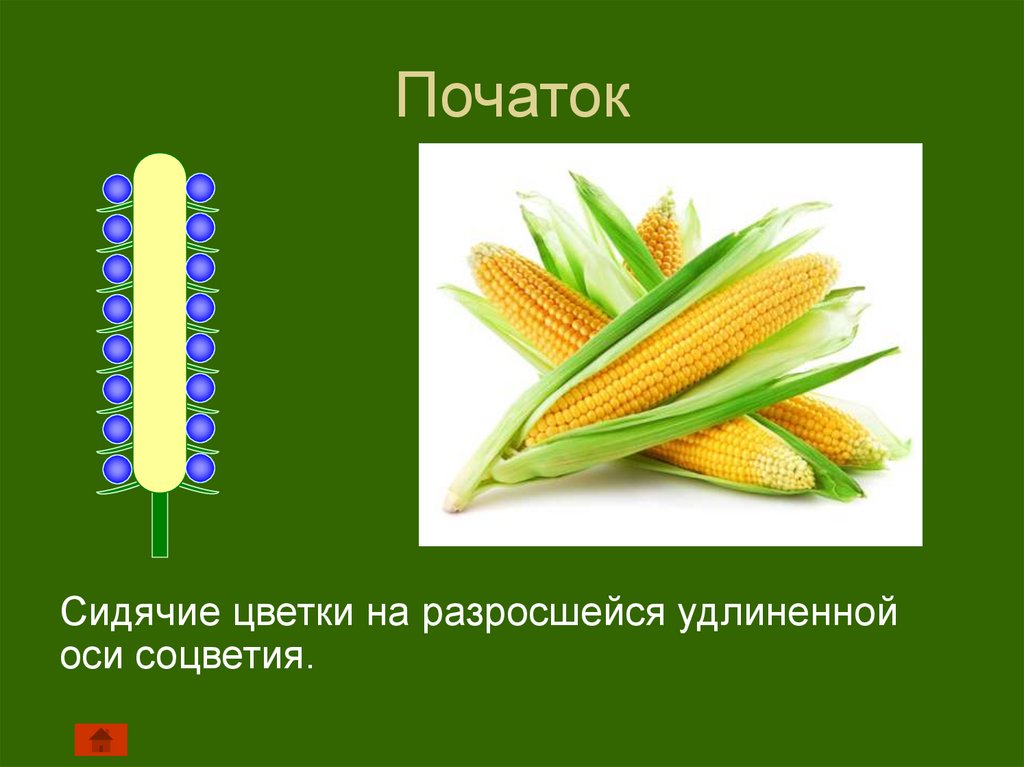 Початок

Сидячие цветки на разросшейся удлиненной оси соцветия.